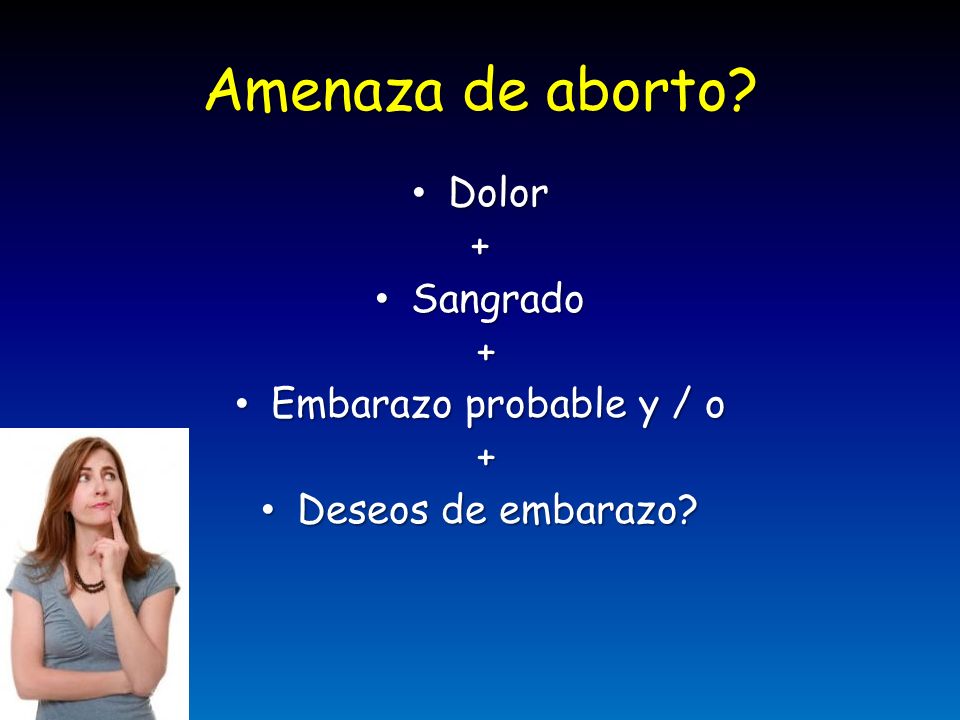 Amenaza de aborto?

• Dolor
+
• Sangrado
+
• Embarazo probable y / o
+
• Deseos de embarazo?